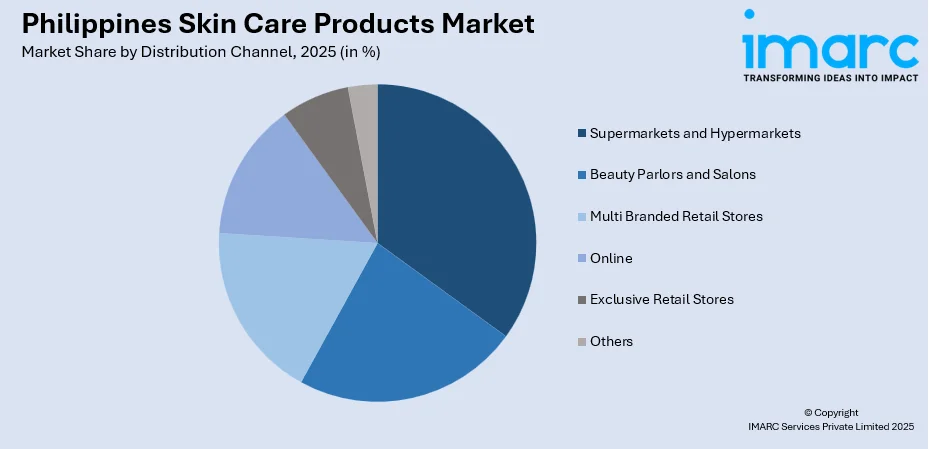 Philippines Skin Care Products Market
Market Share by Distribution Channel, 2025 (in %)

imarc
TRANSFORMING IDEAS INTO IMPACT

Supermarkets and Hypermarkets
Beauty Parlors and Salons
Multi Branded Retail Stores
Online
Exclusive Retail Stores
Others

© Copyright
IMARC Services Private Limited 2025